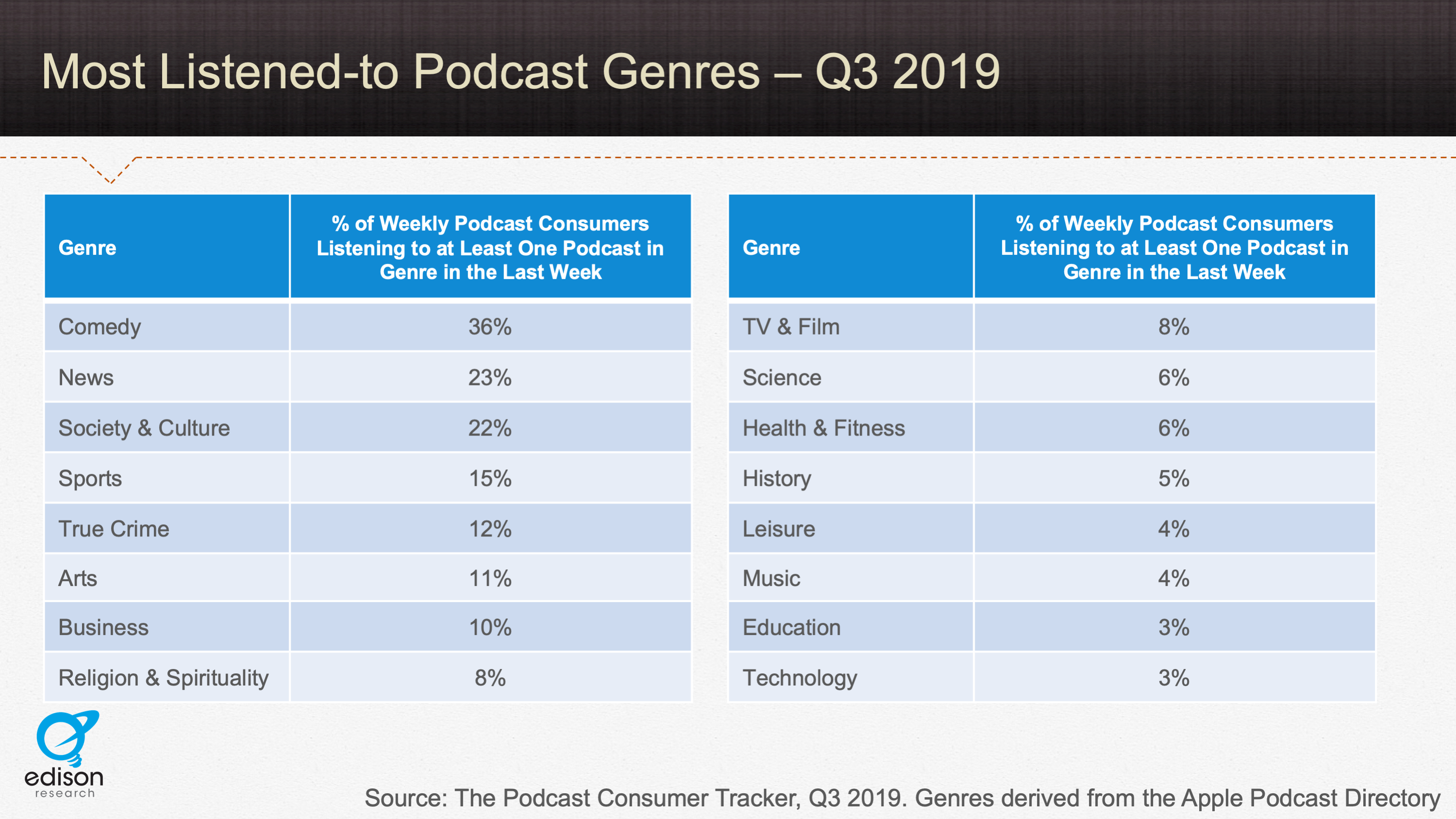 Most Listened-to Podcast Genres – Q3 2019

| Genre | % of Weekly Podcast Consumers Listening to at Least One Podcast in Genre in the Last Week |
|---|---|
| Comedy | 36% |
| News | 23% |
| Society & Culture | 22% |
| Sports | 15% |
| True Crime | 12% |
| Arts | 11% |
| Business | 10% |
| Religion & Spirituality | 8% |

| Genre | % of Weekly Podcast Consumers Listening to at Least One Podcast in Genre in the Last Week |
|---|---|
| TV & Film | 8% |
| Science | 6% |
| Health & Fitness | 6% |
| History | 5% |
| Leisure | 4% |
| Music | 4% |
| Education | 3% |
| Technology | 3% |

edison research

Source: The Podcast Consumer Tracker, Q3 2019. Genres derived from the Apple Podcast Directory